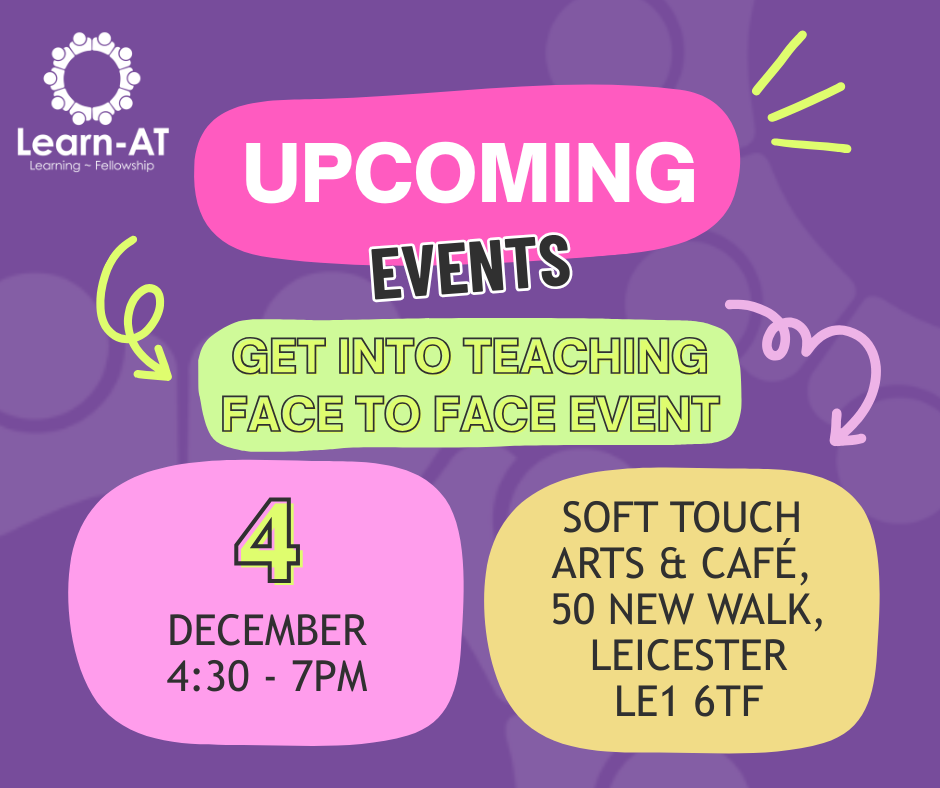 Learn-AT
Learning ~ Fellowship

UPCOMING
EVENTS

GET INTO TEACHING
FACE TO FACE EVENT

4
DECEMBER
4:30 - 7PM

SOFT TOUCH
ARTS & CAFÉ,
50 NEW WALK,
LEICESTER
LE1 6TF